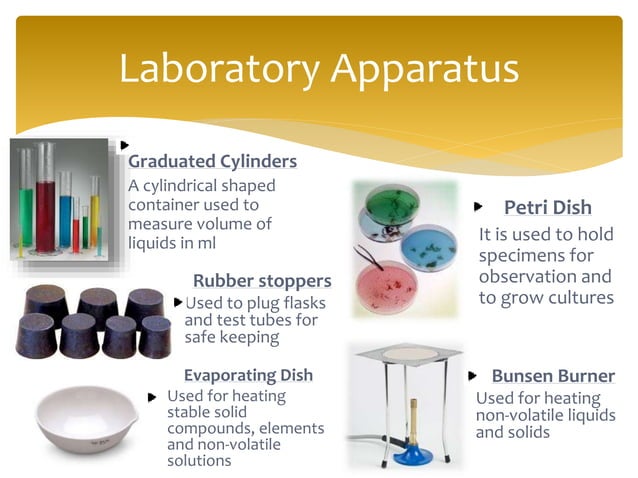 Laboratory Apparatus

Graduated Cylinders
A cylindrical shaped container used to measure volume of liquids in ml

Rubber stoppers
Used to plug flasks and test tubes for safe keeping

Evaporating Dish
Used for heating stable solid compounds, elements and non-volatile solutions

Petri Dish
It is used to hold specimens for observation and to grow cultures

Bunsen Burner
Used for heating non-volatile liquids and solids